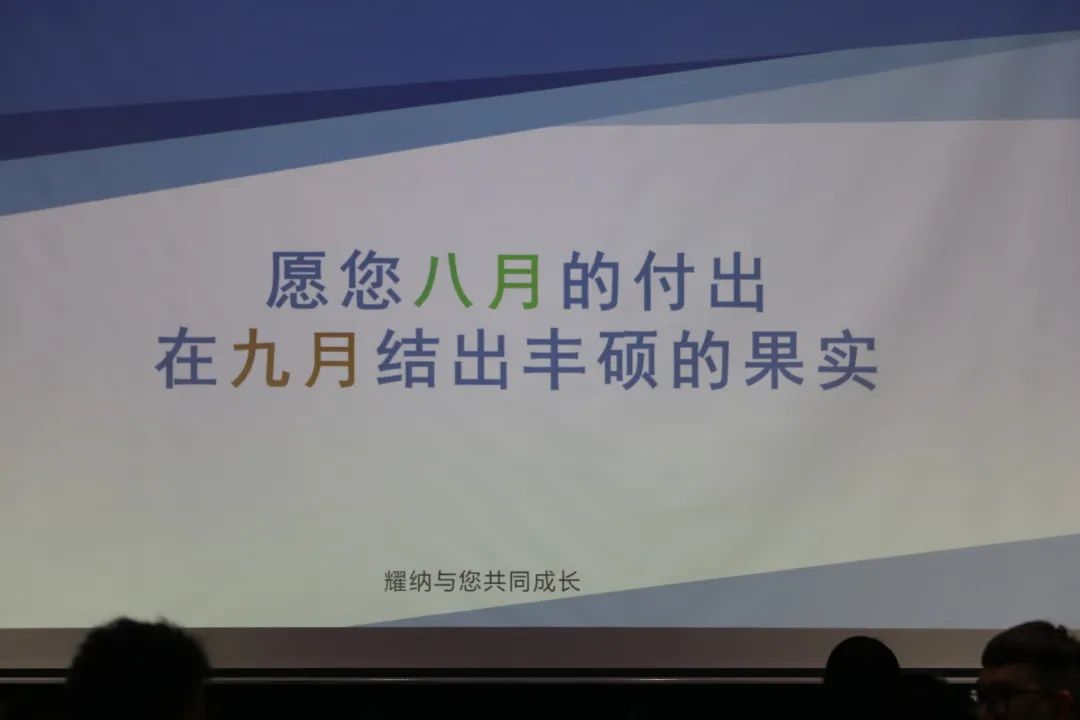 愿您八月的付出
在九月结出丰硕的果实

耀纳与您共同成长